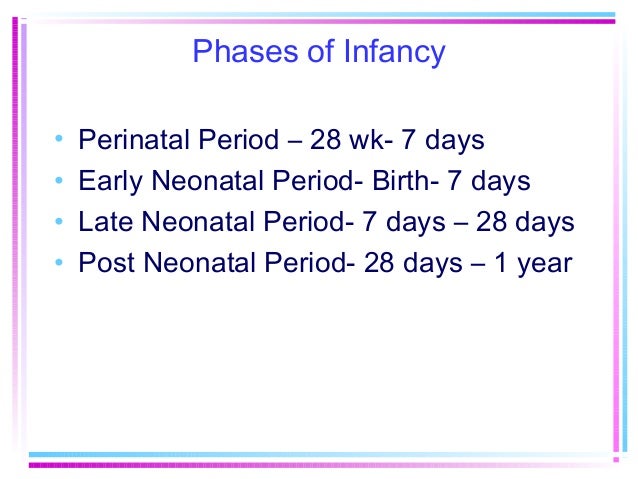 Phases of Infancy

• Perinatal Period – 28 wk- 7 days
• Early Neonatal Period- Birth- 7 days
• Late Neonatal Period- 7 days – 28 days
• Post Neonatal Period- 28 days – 1 year